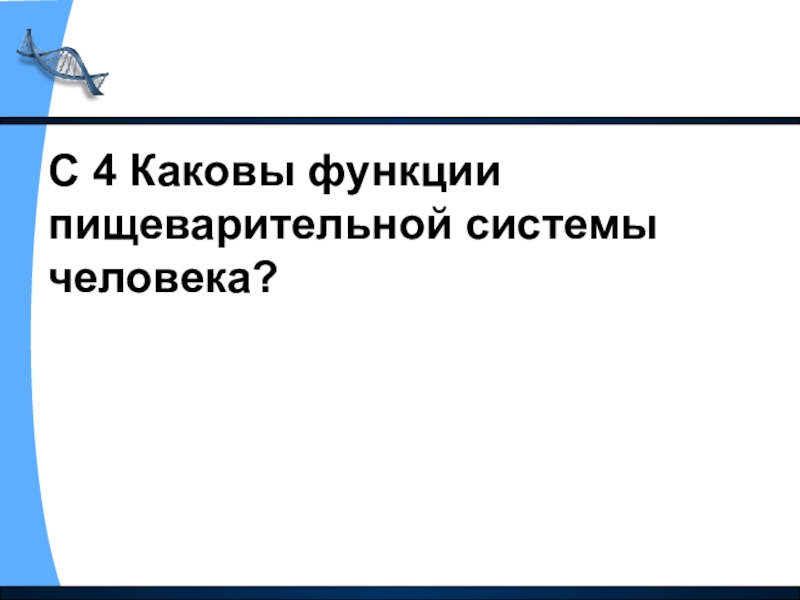 С 4 Каковы функции пищеварительной системы человека?